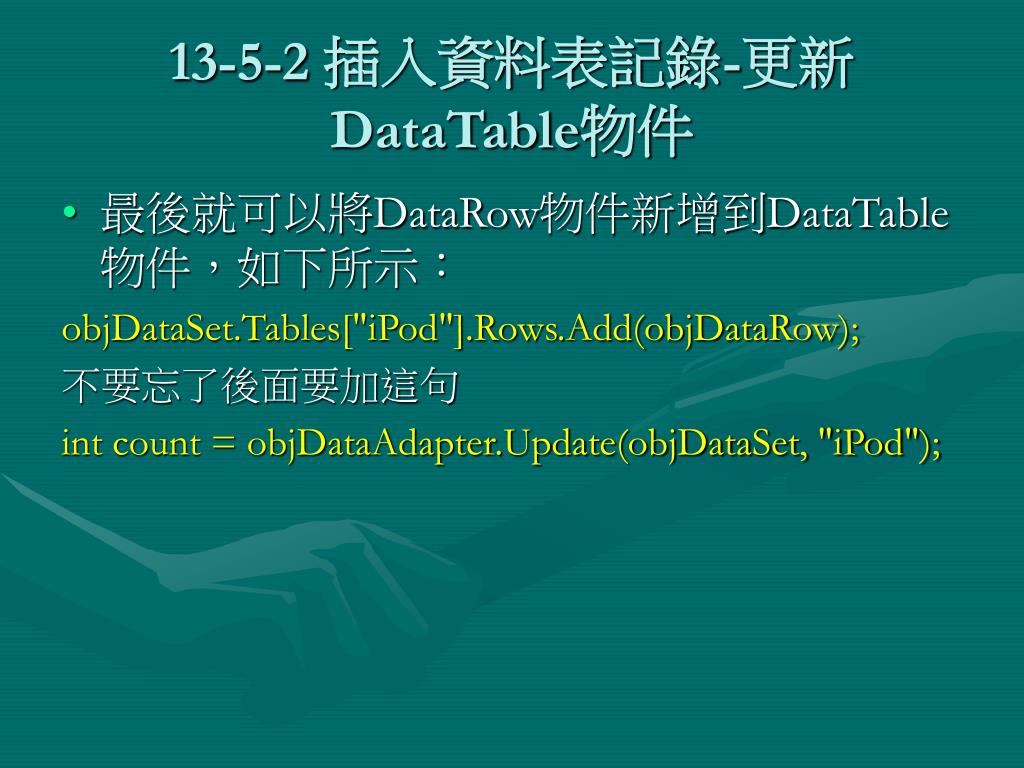 13-5-2 插入資料表記錄-更新DataTable物件

• 最後就可以將DataRow物件新增到DataTable物件，如下所示：

objDataSet.Tables["iPod"].Rows.Add(objDataRow);

不要忘了後面要加這句

int count = objDataAdapter.Update(objDataSet, "iPod");